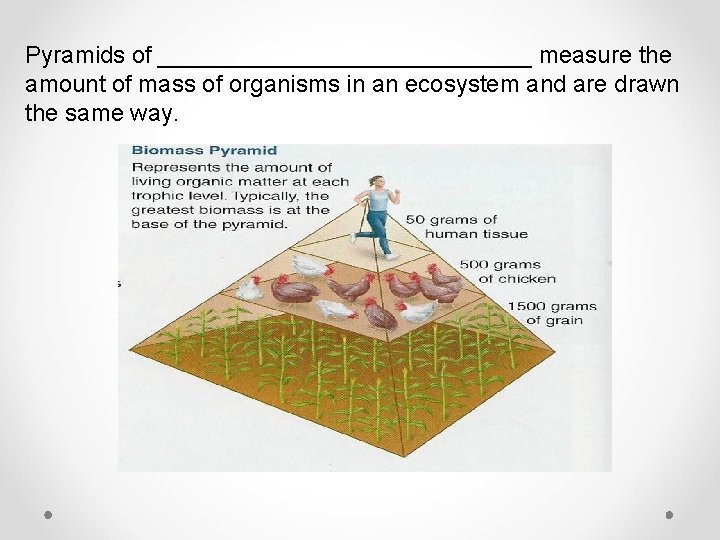 Pyramids of ____________________________ measure the amount of mass of organisms in an ecosystem and are drawn the same way.

Biomass Pyramid
Represents the amount of living organic matter at each trophic level. Typically, the greatest biomass is at the base of the pyramid.

50 grams of human tissue

500 grams of chicken

1500 grams of grain